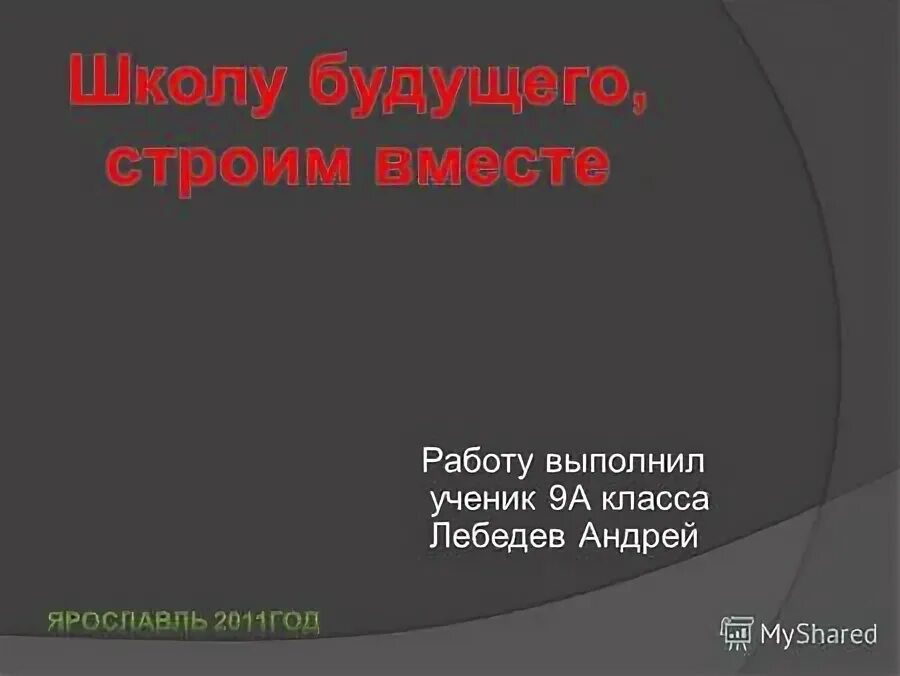 Школу будущего, строим вместе

Работу выполнил
ученик 9А класса
Лебедев Андрей

ЯРОСЛАВЛЬ 2011ГОД

MyShared